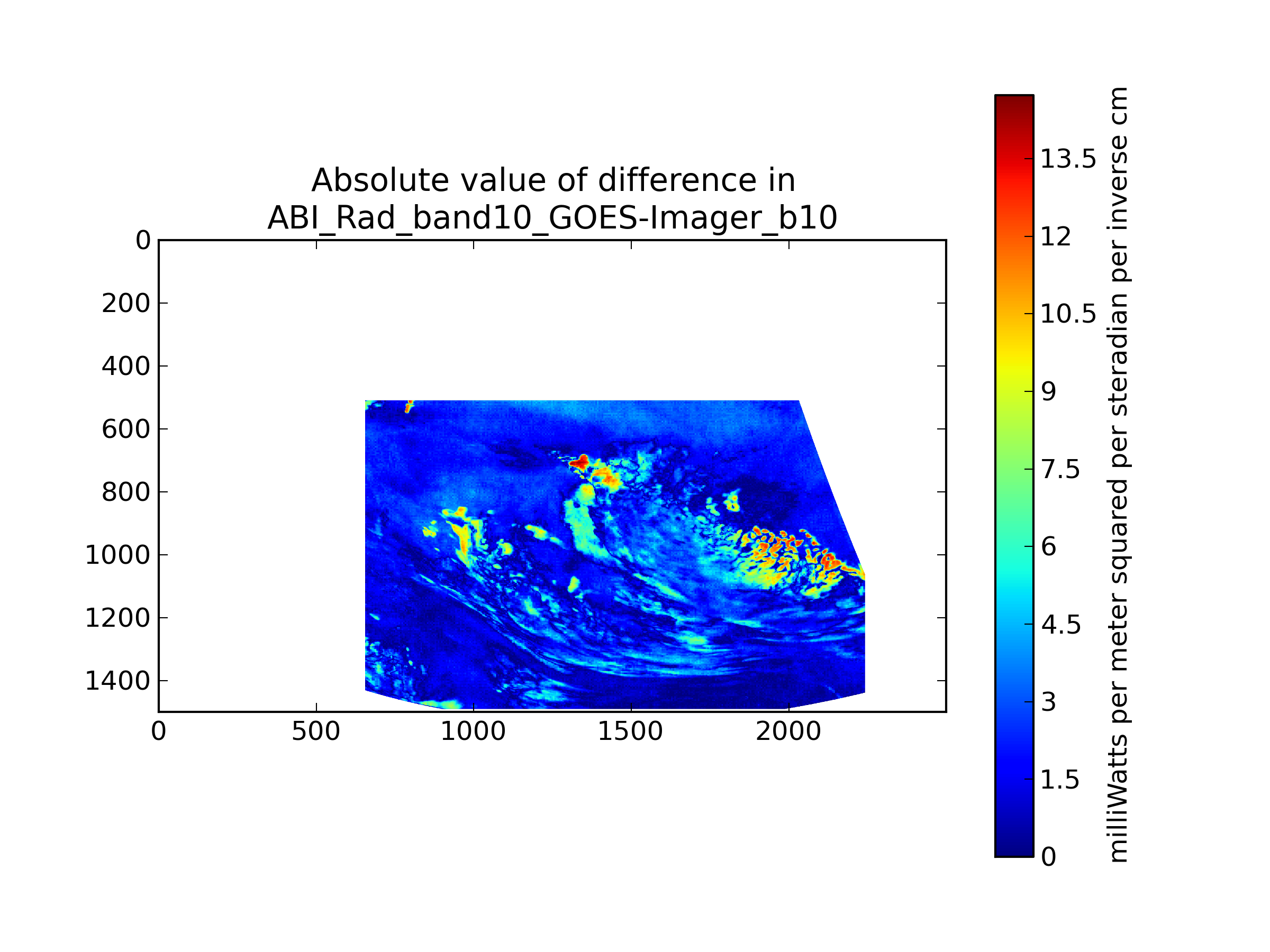 Absolute value of difference in
ABI_Rad_band10_GOES-Imager_b10

0
200
400
600
800
1000
1200
1400

0
500
1000
1500
2000

13.5
12
10.5
9
7.5
6
4.5
3
1.5
0

milliWatts per meter squared per steradian per inverse cm